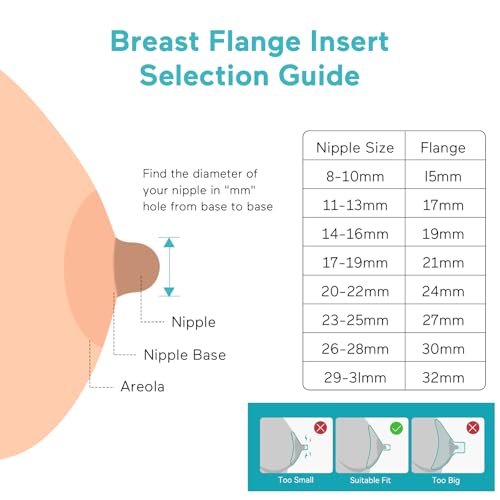 Breast Flange Insert Selection Guide

Find the diameter of your nipple in "mm" hole from base to base

Nipple

Nipple Base

Areola

| Nipple Size | Flange |
|---|---|
| 8-10mm | 15mm |
| 11-13mm | 17mm |
| 14-16mm | 19mm |
| 17-19mm | 21mm |
| 20-22mm | 24mm |
| 23-25mm | 27mm |
| 26-28mm | 30mm |
| 29-31mm | 32mm |

Too Small

Suitable Fit

Too Big